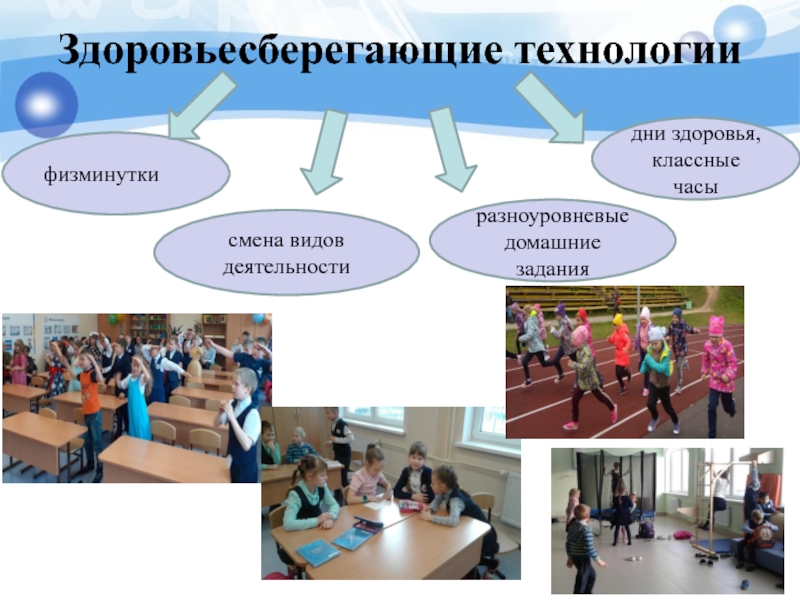 Здоровьесберегающие технологии

физминутки

смена видов деятельности

разноуровневые домашние задания

дни здоровья, классные часы